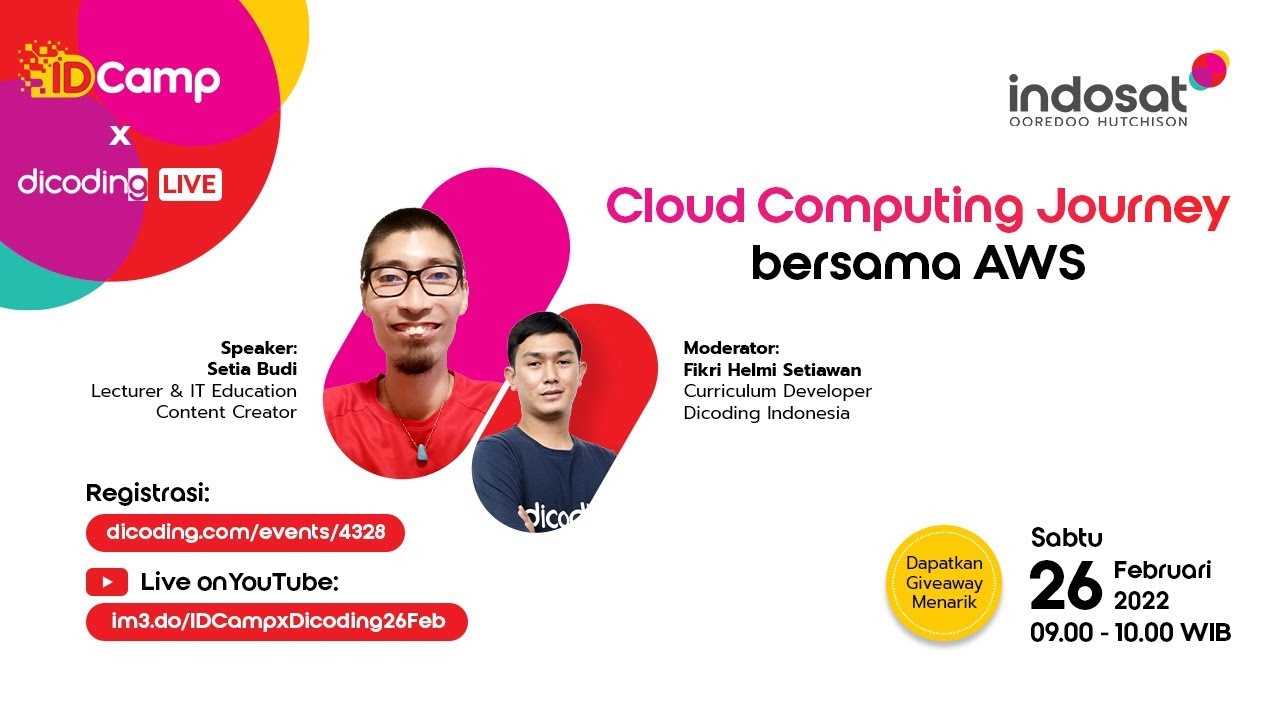 IDCamp
x
dicoding LIVE

indosat
OOREDOO HUTCHISON

Cloud Computing Journey
bersama AWS

Speaker:
Setia Budi
Lecturer & IT Education Content Creator

Moderator:
Fikri Helmi Setiawan
Curriculum Developer
Dicoding Indonesia

dicod

Registrasi:
dicoding.com/events/4328

Live onYouTube:
im3.do/IDCampxDicoding26Feb

Dapatkan Giveaway Menarik

Sabtu
26 Februari 2022
09.00 - 10.00 WIB